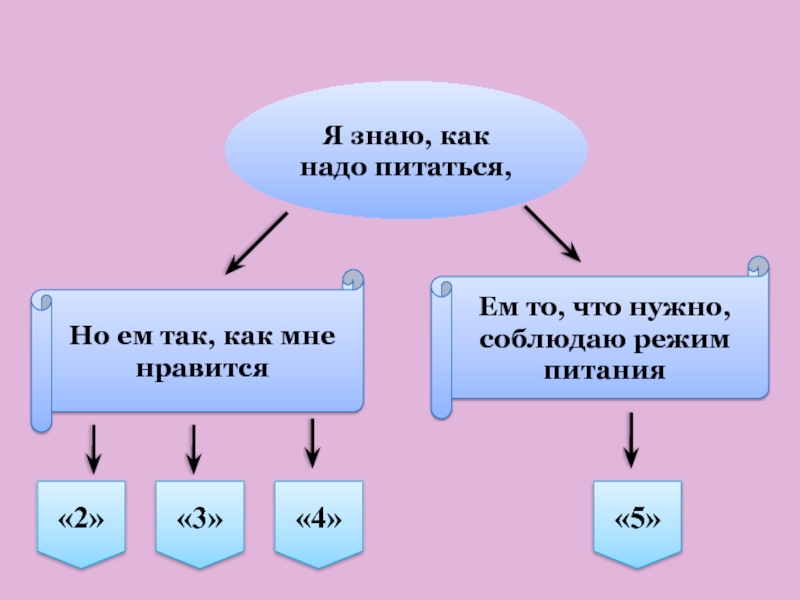 Я знаю, как надо питаться,

Но ем так, как мне нравится

Ем то, что нужно, соблюдаю режим питания

«2»

«3»

«4»

«5»